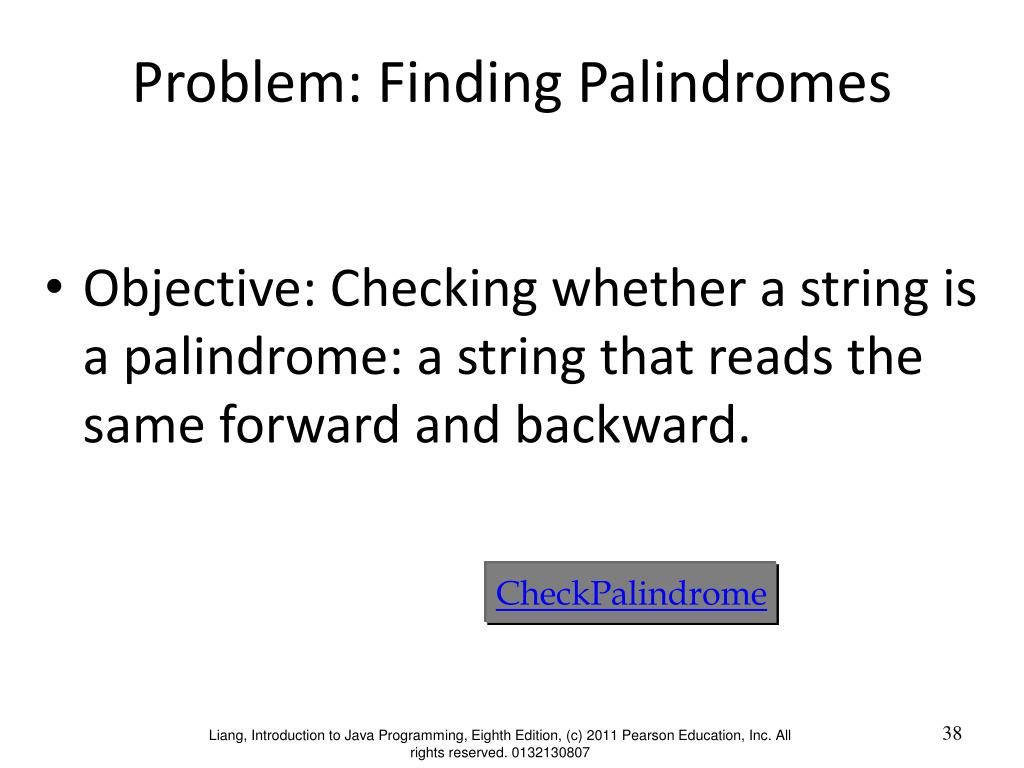 Problem: Finding Palindromes

• Objective: Checking whether a string is a palindrome: a string that reads the same forward and backward.

CheckPalindrome

Liang, Introduction to Java Programming, Eighth Edition, (c) 2011 Pearson Education, Inc. All rights reserved. 0132130807

38